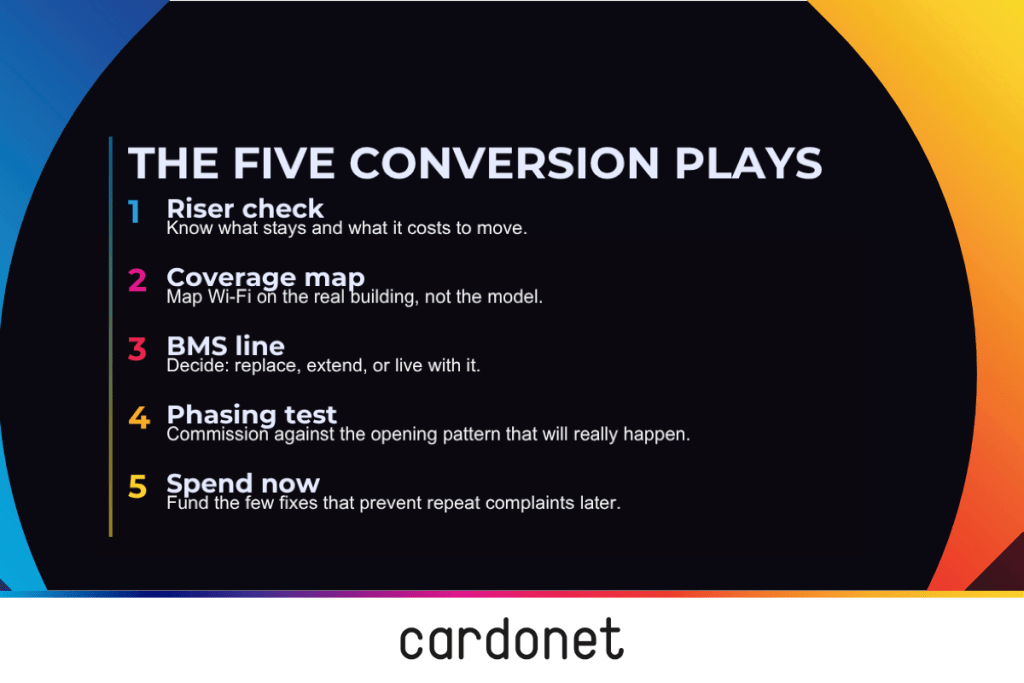 THE FIVE CONVERSION PLAYS

1 Riser check
Know what stays and what it costs to move.

2 Coverage map
Map Wi-Fi on the real building, not the model.

3 BMS line
Decide: replace, extend, or live with it.

4 Phasing test
Commission against the opening pattern that will really happen.

5 Spend now
Fund the few fixes that prevent repeat complaints later.

cardonet